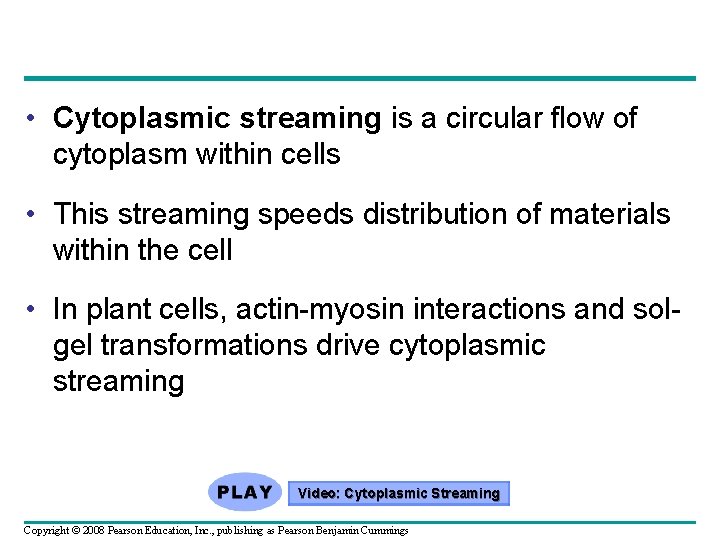 • Cytoplasmic streaming is a circular flow of cytoplasm within cells

• This streaming speeds distribution of materials within the cell

• In plant cells, actin-myosin interactions and sol-gel transformations drive cytoplasmic streaming

PLAY Video: Cytoplasmic Streaming

Copyright © 2008 Pearson Education, Inc., publishing as Pearson Benjamin Cummings